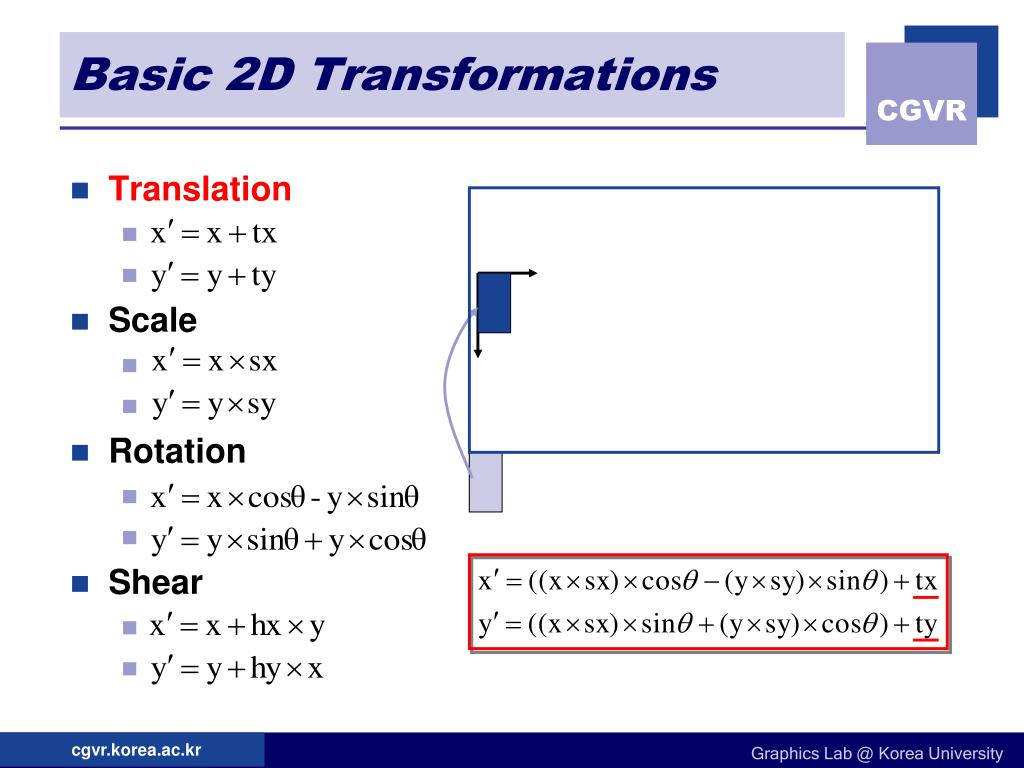 Basic 2D Transformations

CGVR

Translation
$x' = x + tx$
$y' = y + ty$

Scale
$x' = x \times sx$
$y' = y \times sy$

Rotation
$x' = x \times \cos\theta - y \times \sin\theta$
$y' = y \times \sin\theta + y \times \cos\theta$

Shear
$x' = x + hx \times y$
$y' = y + hy \times x$

$x' = ((x \times sx) \times \cos\theta - (y \times sy) \times \sin\theta) + tx$
$y' = ((x \times sx) \times \sin\theta + (y \times sy) \times \cos\theta) + ty$

cgvr.korea.ac.kr

Graphics Lab @ Korea University